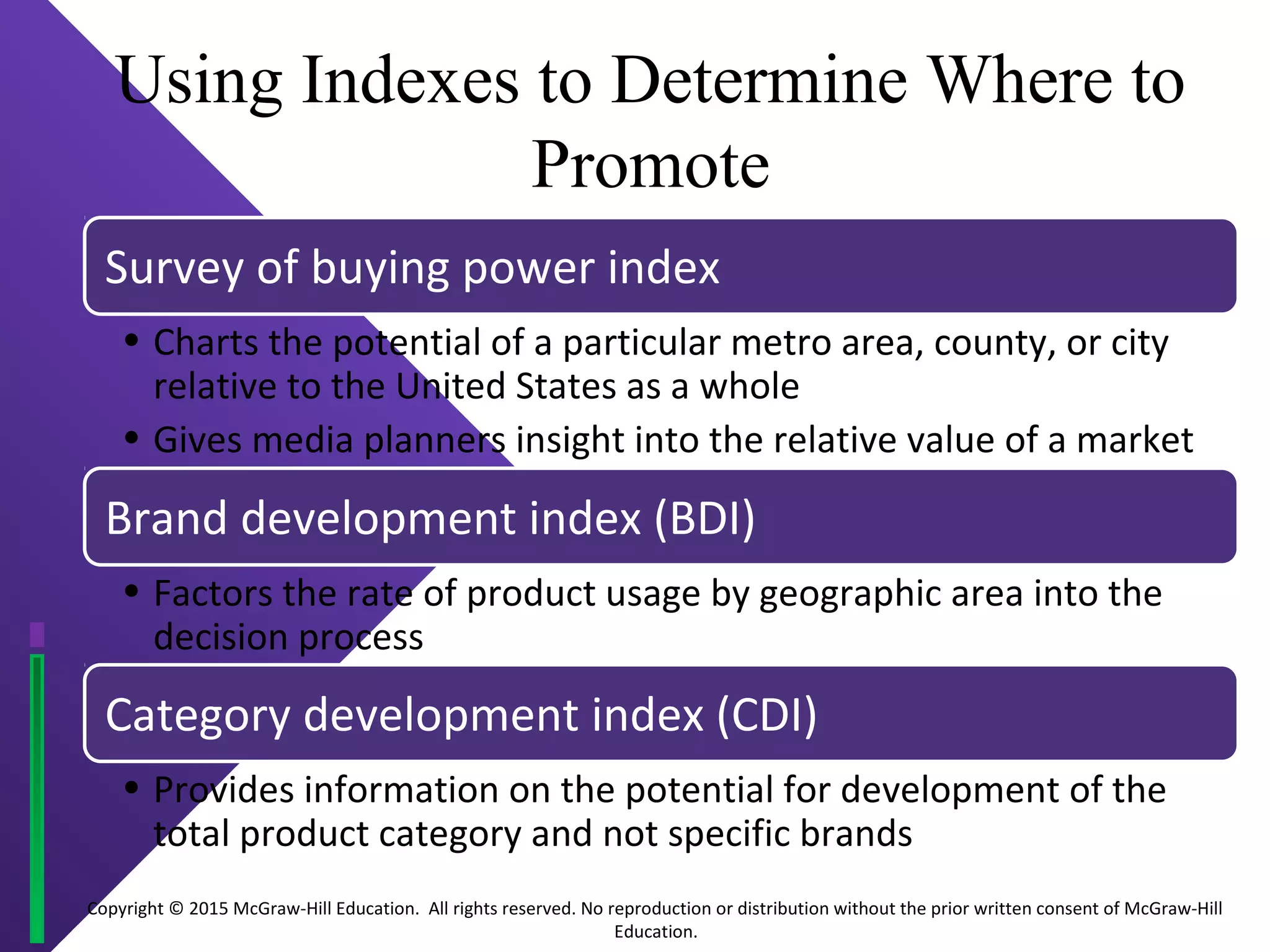 Using Indexes to Determine Where to Promote

Survey of buying power index

• Charts the potential of a particular metro area, county, or city relative to the United States as a whole
• Gives media planners insight into the relative value of a market

Brand development index (BDI)

• Factors the rate of product usage by geographic area into the decision process

Category development index (CDI)

• Provides information on the potential for development of the total product category and not specific brands

Copyright © 2015 McGraw-Hill Education. All rights reserved. No reproduction or distribution without the prior written consent of McGraw-Hill Education.